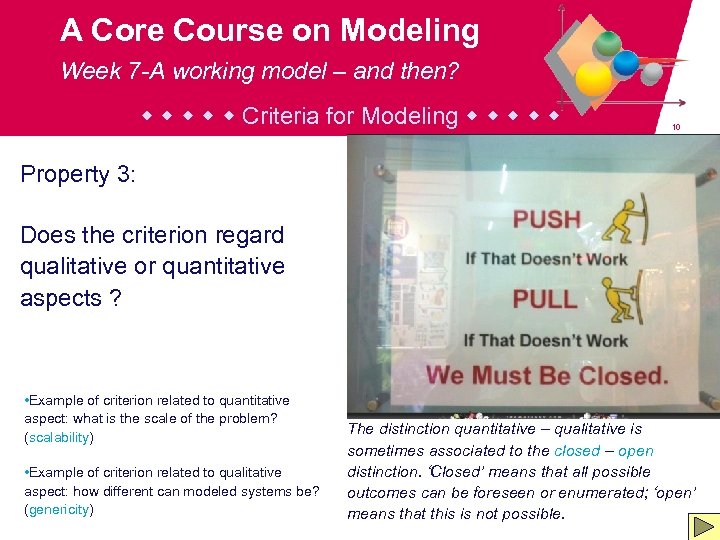 A Core Course on Modeling

Week 7-A working model – and then?

◆ ◆ ◆ ◆ ◆ Criteria for Modeling ◆ ◆ ◆ ◆ ◆

10

Property 3:

Does the criterion regard qualitative or quantitative aspects ?

•Example of criterion related to quantitative aspect: what is the scale of the problem? (scalability)

•Example of criterion related to qualitative aspect: how different can modeled systems be? (genericity)

PUSH

If That Doesn't Work

PULL

If That Doesn't Work

We Must Be Closed.

The distinction quantitative – qualitative is sometimes associated to the closed – open distinction. 'Closed' means that all possible outcomes can be foreseen or enumerated; 'open' means that this is not possible.